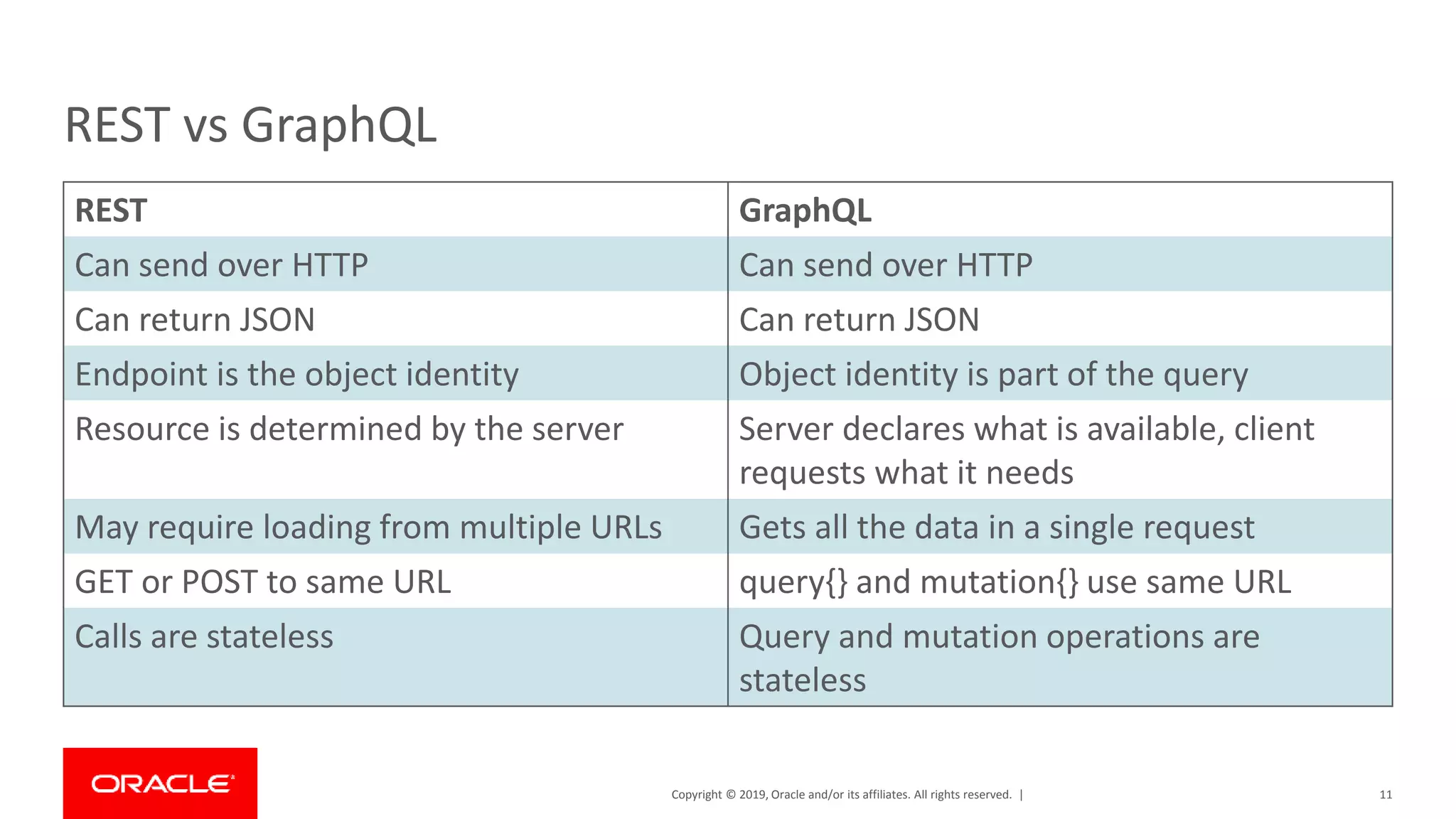 REST vs GraphQL

| REST | GraphQL |
|---|---|
| Can send over HTTP | Can send over HTTP |
| Can return JSON | Can return JSON |
| Endpoint is the object identity | Object identity is part of the query |
| Resource is determined by the server | Server declares what is available, client requests what it needs |
| May require loading from multiple URLs | Gets all the data in a single request |
| GET or POST to same URL | query{} and mutation{} use same URL |
| Calls are stateless | Query and mutation operations are stateless |

ORACLE

Copyright © 2019, Oracle and/or its affiliates. All rights reserved. |

11